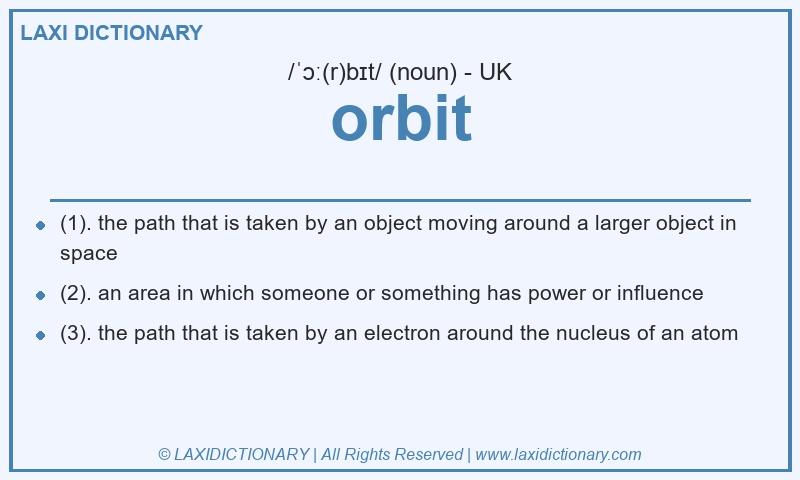 LAXI DICTIONARY

/ˈɔː(r)bɪt/ (noun) - UK

orbit

- (1). the path that is taken by an object moving around a larger object in space
- (2). an area in which someone or something has power or influence
- (3). the path that is taken by an electron around the nucleus of an atom

© LAXIDICTIONARY | All Rights Reserved | www.laxidictionary.com